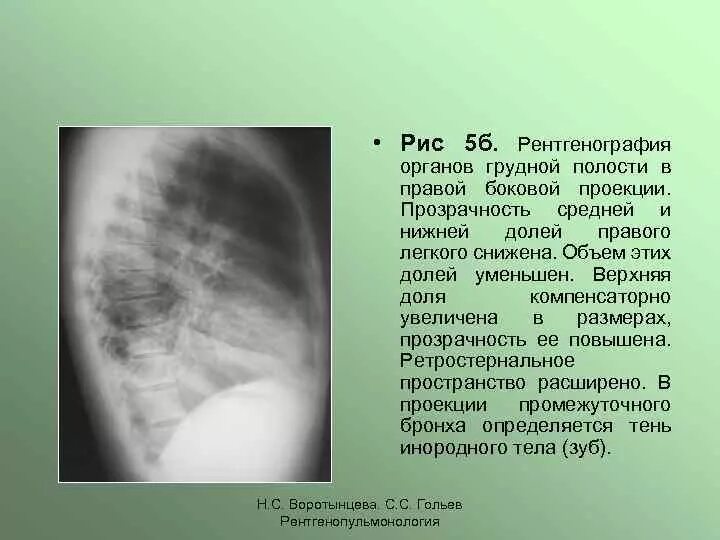 • Рис 5б. Рентгенография органов грудной полости в правой боковой проекции. Прозрачность средней и нижней долей правого легкого снижена. Объем этих долей уменьшен. Верхняя доля компенсаторно увеличена в размерах, прозрачность ее повышена. Ретростернальное пространство расширено. В проекции промежуточного бронха определяется тень инородного тела (зуб).

Н.С. Воротынцева. С.С. Гольев
Рентгенопульмонология